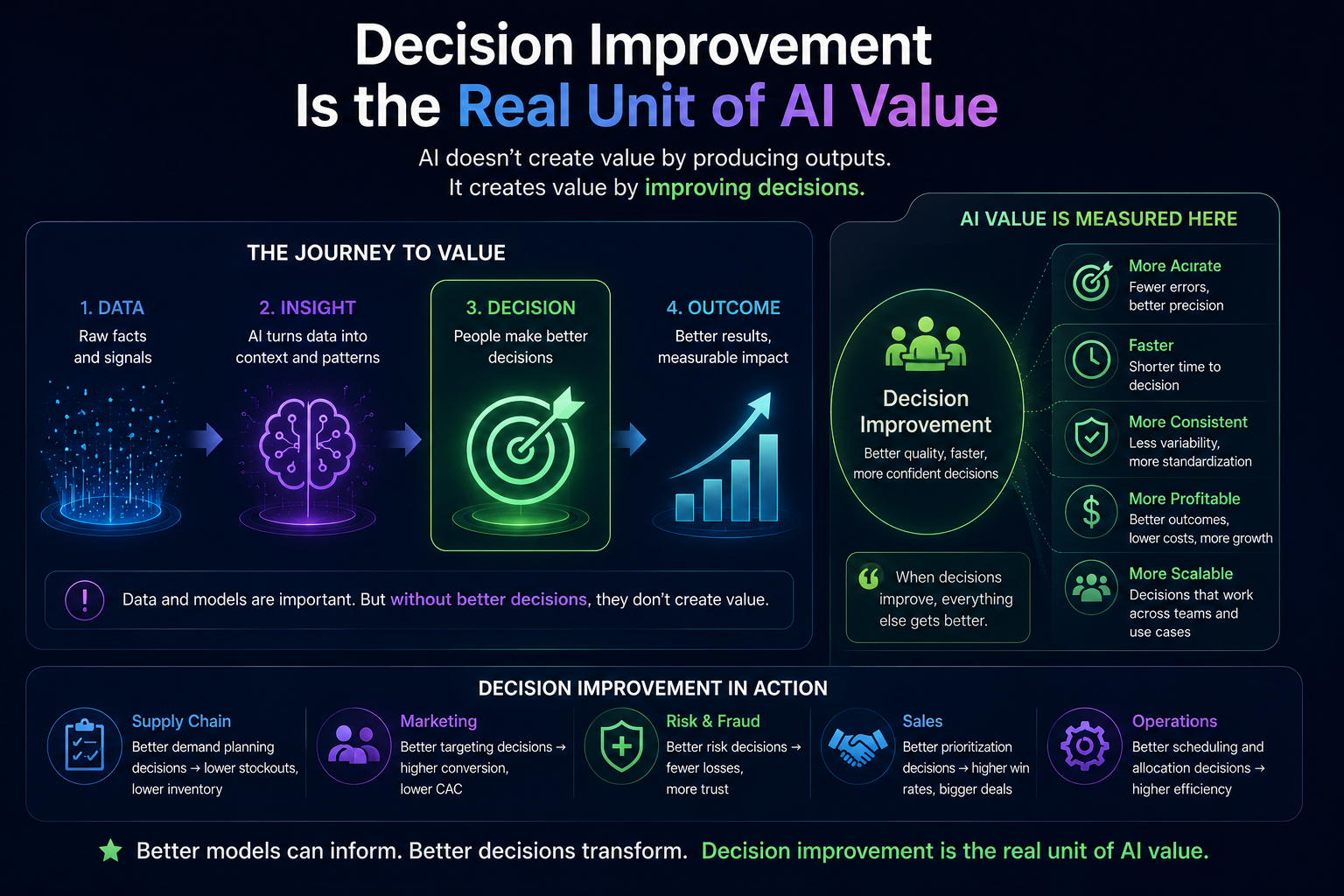 Decision Improvement
Is the Real Unit of AI Value

AI doesn't create value by producing outputs.
It creates value by improving decisions.

THE JOURNEY TO VALUE

1. DATA
Raw facts and signals

2. INSIGHT
AI turns data into context and patterns

3. DECISION
People make better decisions

4. OUTCOME
Better results, measurable impact

Data and models are important. But without better decisions, they don't create value.

AI VALUE IS MEASURED HERE

Decision Improvement
Better quality, faster, more confident decisions

When decisions improve, everything else gets better.

More Acırate
Fewer errors, better precision

Faster
Shorter time to decision

More Consistent
Less variability, more standardization

More Profitable
Better outcomes, lower costs, more growth

More Scalable
Decisions that work across teams and use cases

DECISION IMPROVEMENT IN ACTION

Supply Chain
Better demand planning decisions → lower stockouts, lower inventory

Marketing
Better targeting decisions → higher conversion, lower CAC

Risk & Fraud
Better risk decisions → fewer losses, more trust

Sales
Better prioritization decisions → higher win rates, bigger deals

Operations
Better scheduling and allocation decisions → higher efficiency

Better models can inform. Better decisions transform. Decision improvement is the real unit of AI value.